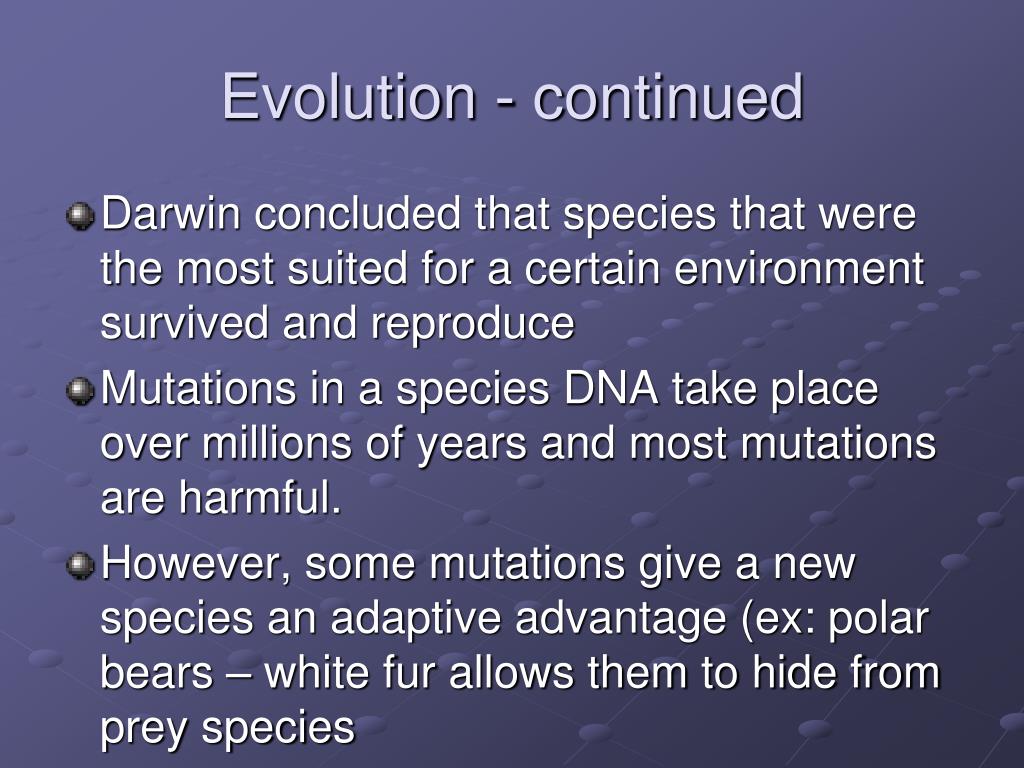 Evolution - continued

Darwin concluded that species that were the most suited for a certain environment survived and reproduce

Mutations in a species DNA take place over millions of years and most mutations are harmful.

However, some mutations give a new species an adaptive advantage (ex: polar bears – white fur allows them to hide from prey species